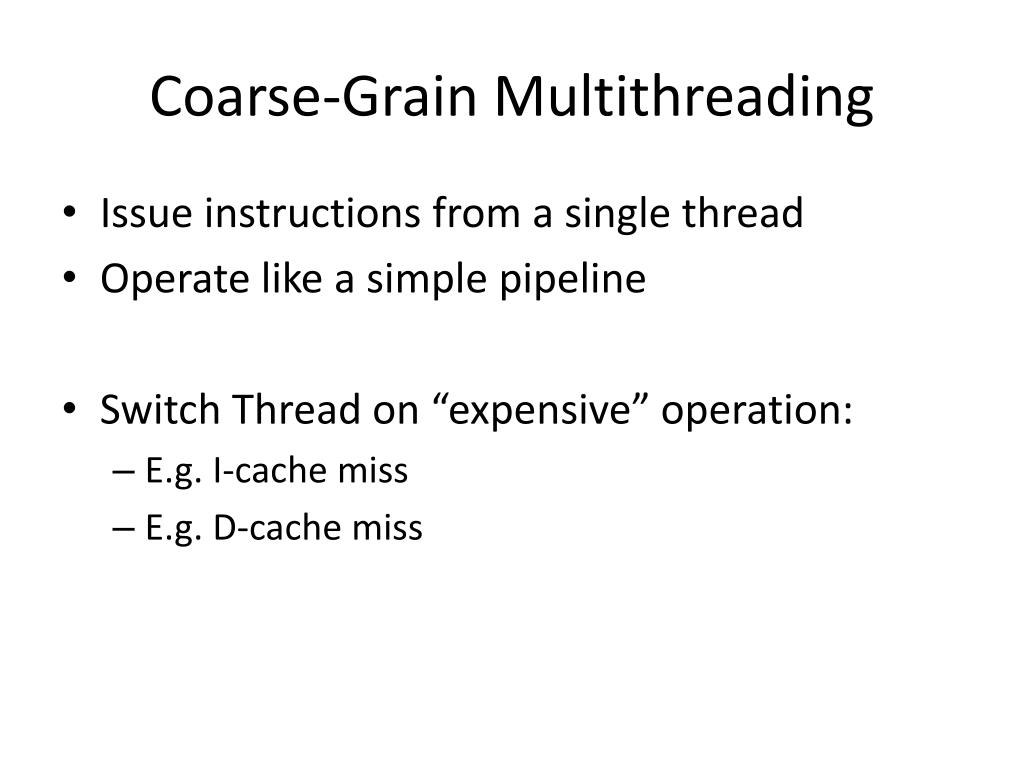 Coarse-Grain Multithreading

• Issue instructions from a single thread
• Operate like a simple pipeline

• Switch Thread on “expensive” operation:
– E.g. I-cache miss
– E.g. D-cache miss